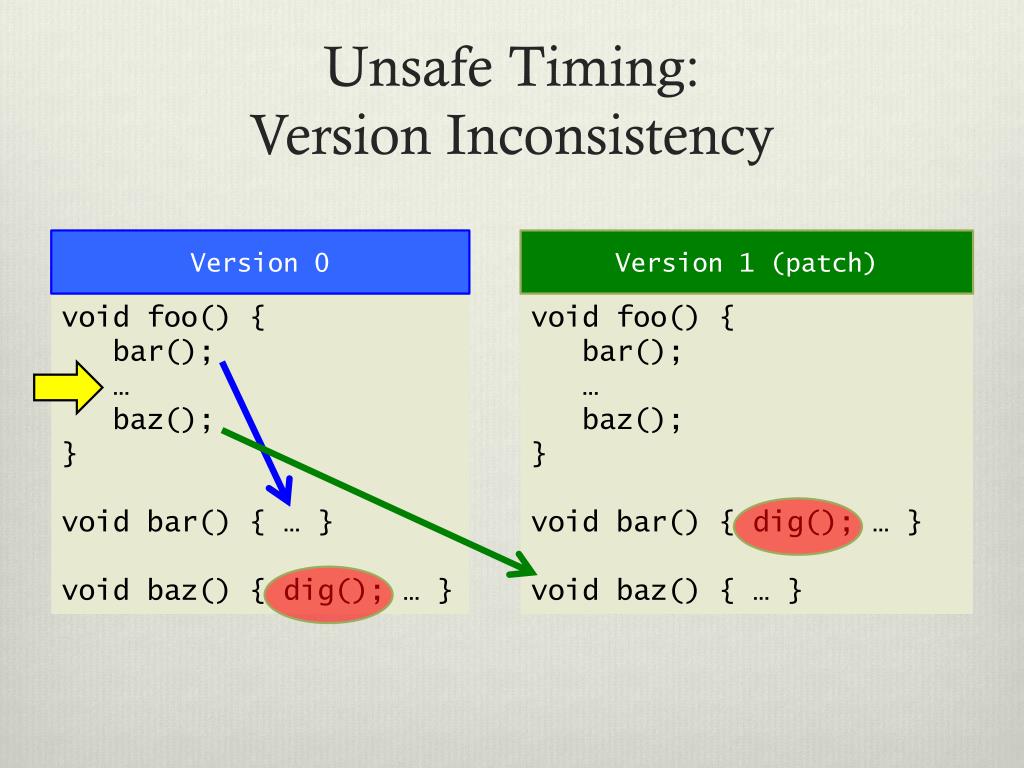 Unsafe Timing:
Version Inconsistency

Version 0

void foo() {
  bar();
  …
  baz();
}

void bar() { … }

void baz() { dig(); … }

Version 1 (patch)

void foo() {
  bar();
  …
  baz();
}

void bar() { dig(); … }

void baz() { … }